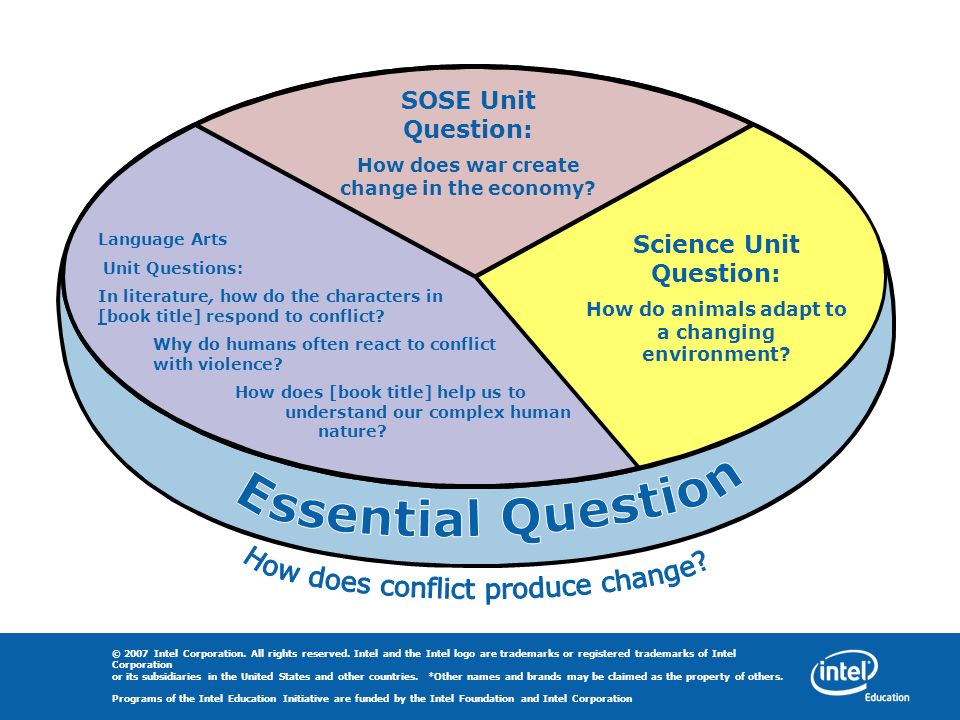 SOSE Unit Question:

How does war create change in the economy?

Language Arts

Unit Questions:

In literature, how do the characters in [book title] respond to conflict?

Why do humans often react to conflict with violence?

How does [book title] help us to understand our complex human nature?

Science Unit Question:

How do animals adapt to a changing environment?

Essential Question

How does conflict produce change?

© 2007 Intel Corporation. All rights reserved. Intel and the Intel logo are trademarks or registered trademarks of Intel Corporation or its subsidiaries in the United States and other countries. *Other names and brands may be claimed as the property of others.

Programs of the Intel Education Initiative are funded by the Intel Foundation and Intel Corporation

intel

Education